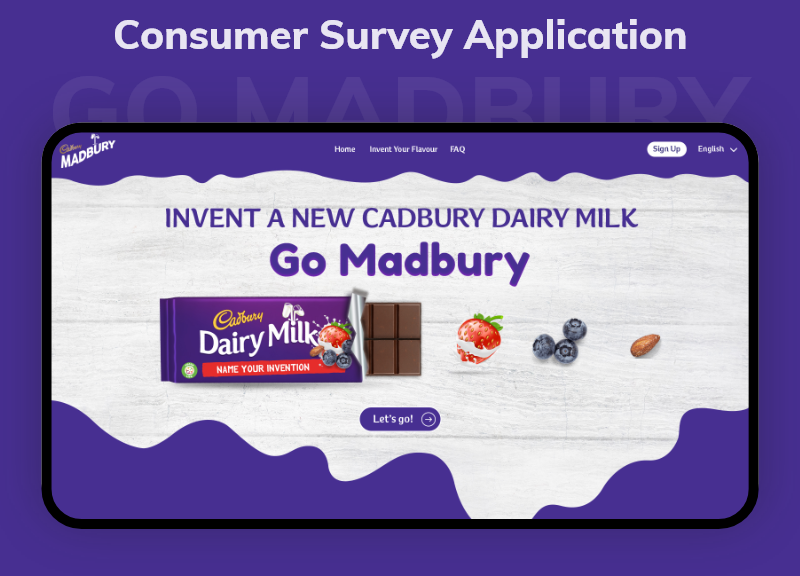 Consumer Survey Application

GO MADBURY

Cadbury MADBURY

Home Invent Your Flavour FAQ

Sign Up English

INVENT A NEW CADBURY DAIRY MILK

Go Madbury

Cadbury Dairy Milk

NAME YOUR INVENTION

Let's go!